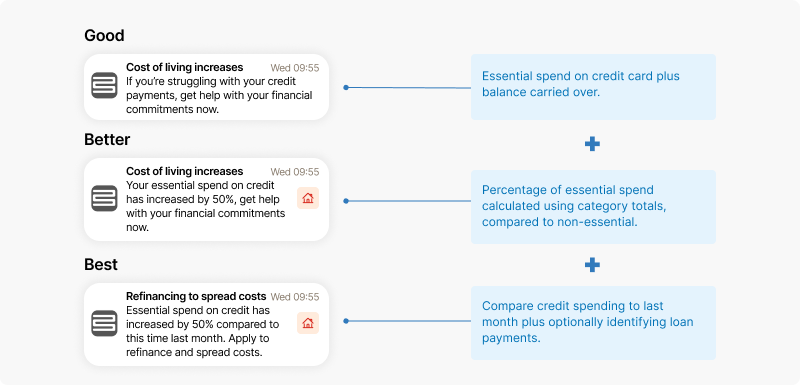 Good

Cost of living increases Wed 09:55
If you're struggling with your credit payments, get help with your financial commitments now.

Essential spend on credit card plus balance carried over.

Better

Cost of living increases Wed 09:55
Your essential spend on credit has increased by 50%, get help with your financial commitments now.

Percentage of essential spend calculated using category totals, compared to non-essential.

Best

Refinancing to spread costs Wed 09:55
Essential spend on credit has increased by 50% compared to this time last month. Apply to refinance and spread costs.

Compare credit spending to last month plus optionally identifying loan payments.